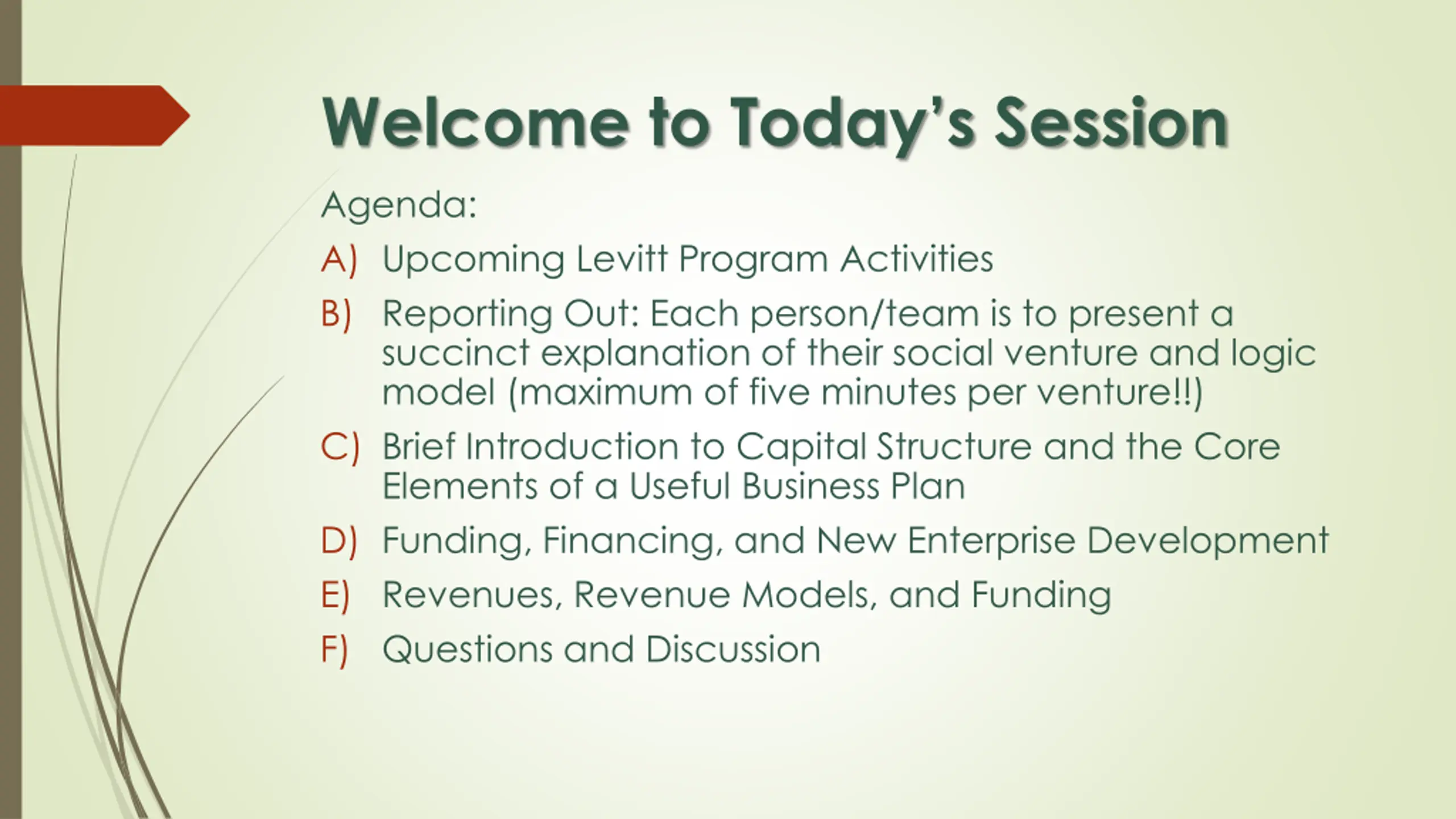 Welcome to Today's Session

Agenda:

A) Upcoming Levitt Program Activities

B) Reporting Out: Each person/team is to present a succinct explanation of their social venture and logic model (maximum of five minutes per venture!!)

C) Brief Introduction to Capital Structure and the Core Elements of a Useful Business Plan

D) Funding, Financing, and New Enterprise Development

E) Revenues, Revenue Models, and Funding

F) Questions and Discussion